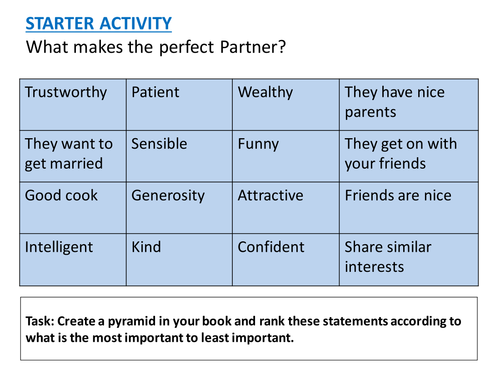 STARTER ACTIVITY
What makes the perfect Partner?

| Trustworthy | Patient | Wealthy | They have nice parents |
|---|---|---|---|
| They want to get married | Sensible | Funny | They get on with your friends |
| Good cook | Generosity | Attractive | Friends are nice |
| Intelligent | Kind | Confident | Share similar interests |

Task: Create a pyramid in your book and rank these statements according to what is the most important to least important.